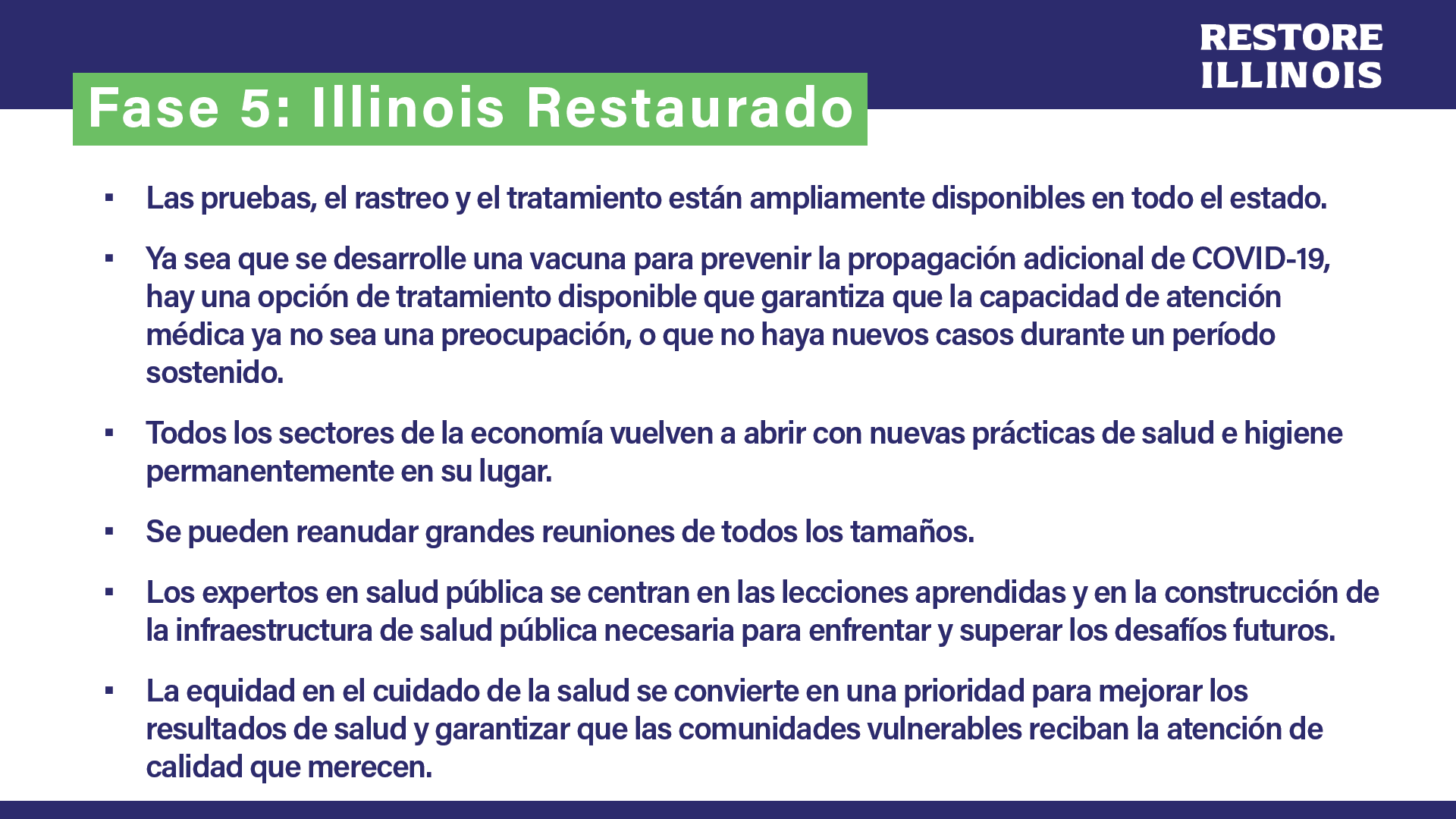 RESTORE ILLINOIS

Fase 5: Illinois Restaurado

▪ Las pruebas, el rastreo y el tratamiento están ampliamente disponibles en todo el estado.

▪ Ya sea que se desarrolle una vacuna para prevenir la propagación adicional de COVID-19, hay una opción de tratamiento disponible que garantiza que la capacidad de atención médica ya no sea una preocupación, o que no haya nuevos casos durante un período sostenido.

▪ Todos los sectores de la economía vuelven a abrir con nuevas prácticas de salud e higiene permanentemente en su lugar.

▪ Se pueden reanudar grandes reuniones de todos los tamaños.

▪ Los expertos en salud pública se centran en las lecciones aprendidas y en la construcción de la infraestructura de salud pública necesaria para enfrentar y superar los desafíos futuros.

▪ La equidad en el cuidado de la salud se convierte en una prioridad para mejorar los resultados de salud y garantizar que las comunidades vulnerables reciban la atención de calidad que merecen.